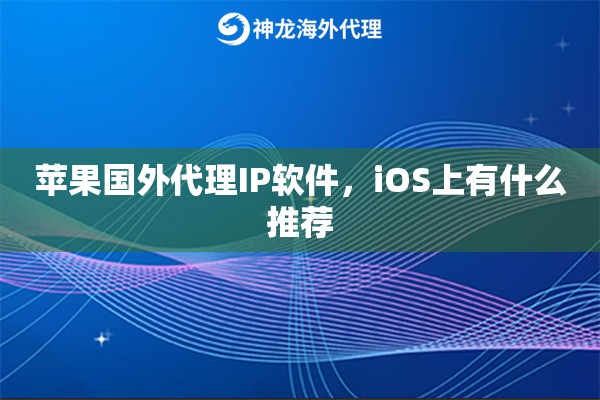 神龙海外代理

苹果国外代理IP软件，iOS上有什么推荐